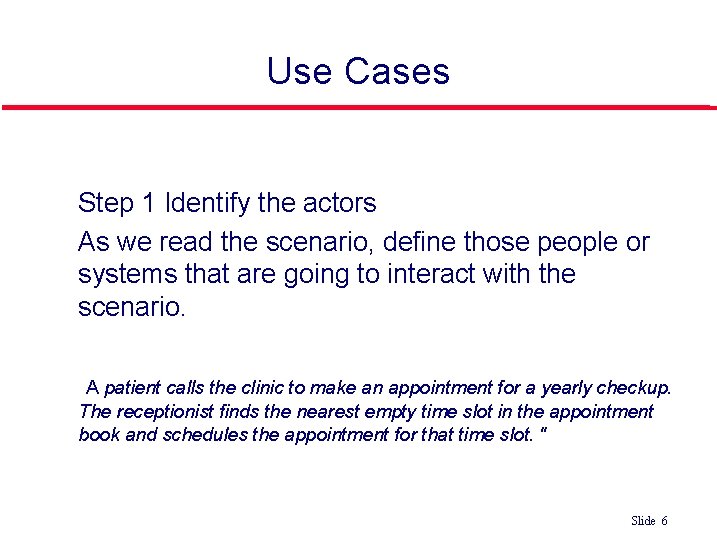 Use Cases

Step 1 Identify the actors

As we read the scenario, define those people or systems that are going to interact with the scenario.

A patient calls the clinic to make an appointment for a yearly checkup. The receptionist finds the nearest empty time slot in the appointment book and schedules the appointment for that time slot. "

Slide 6